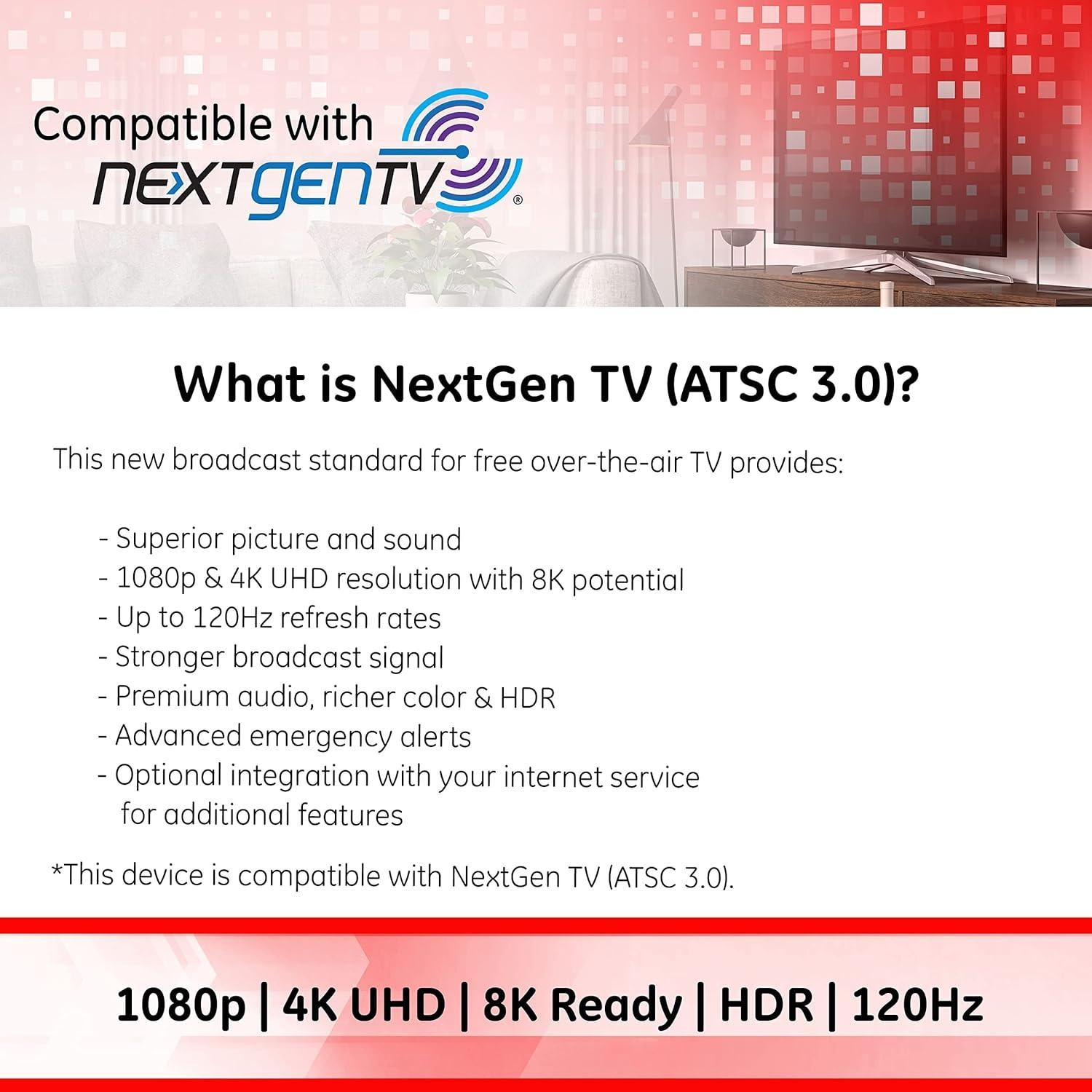 Compatible with
NEXTGENTV®

What is NextGen TV (ATSC 3.0)?

This new broadcast standard for free over-the-air TV provides:

- Superior picture and sound
- 1080p & 4K UHD resolution with 8K potential
- Up to 120Hz refresh rates
- Stronger broadcast signal
- Premium audio, richer color & HDR
- Advanced emergency alerts
- Optional integration with your internet service for additional features

*This device is compatible with NextGen TV (ATSC 3.0).

1080p | 4K UHD | 8K Ready | HDR | 120Hz